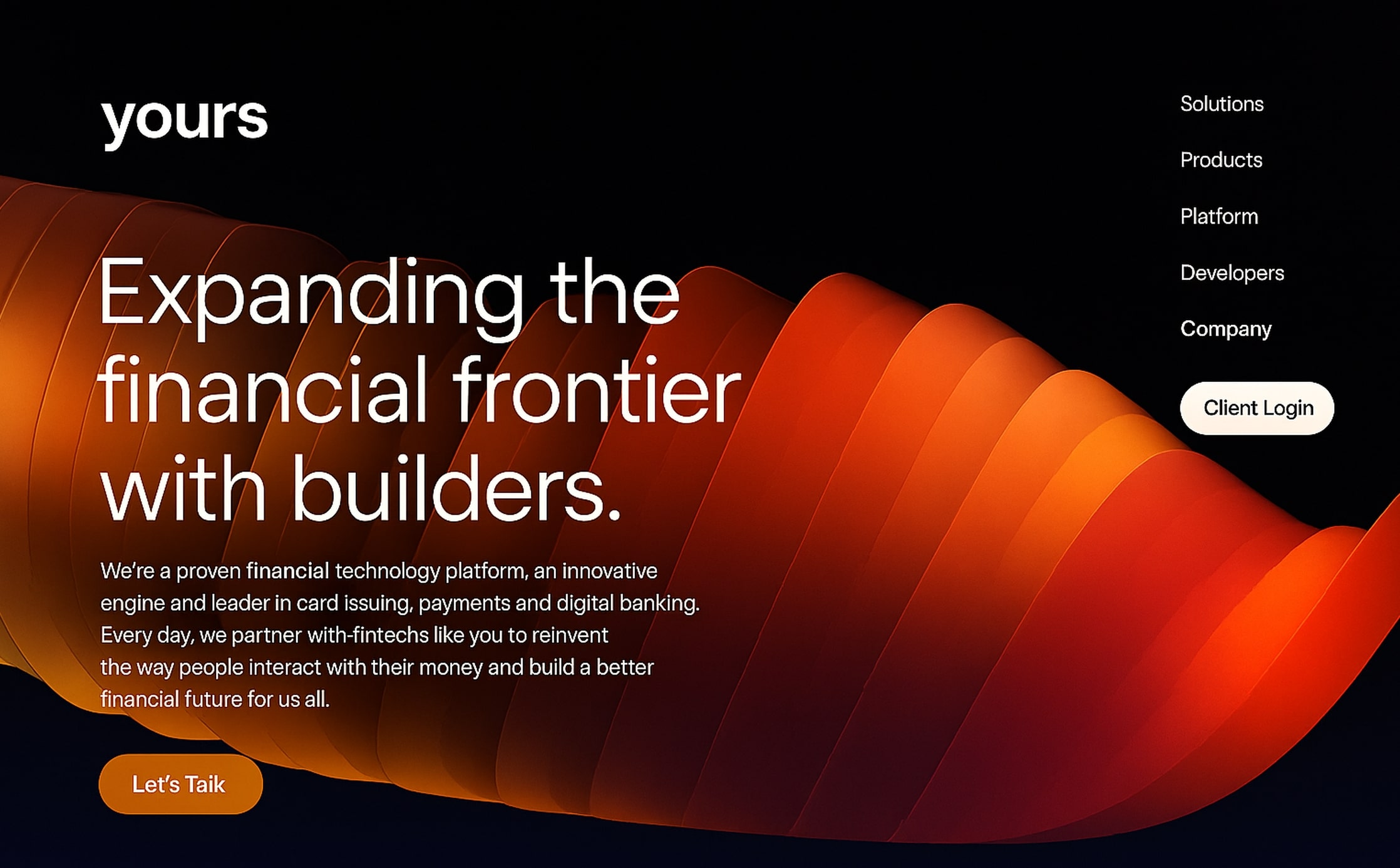 yours

Solutions

Products

Platform

Developers

Company

Client Login

Expanding the financial frontier with builders.

We're a proven financial technology platform, an innovative engine and leader in card issuing, payments and digital banking. Every day, we partner with-fintechs like you to reinvent the way people interact with their money and build a better financial future for us all.

Let's Taik